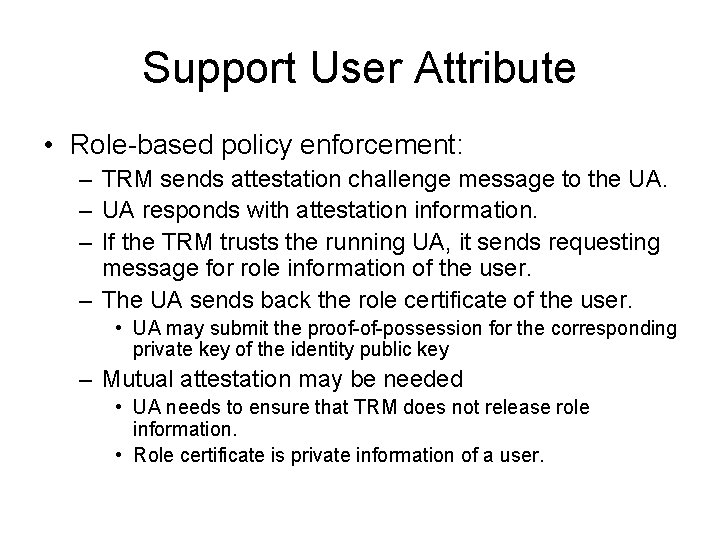 Support User Attribute

• Role-based policy enforcement:
  – TRM sends attestation challenge message to the UA.
  – UA responds with attestation information.
  – If the TRM trusts the running UA, it sends requesting message for role information of the user.
  – The UA sends back the role certificate of the user.
    • UA may submit the proof-of-possession for the corresponding private key of the identity public key
  – Mutual attestation may be needed
    • UA needs to ensure that TRM does not release role information.
    • Role certificate is private information of a user.